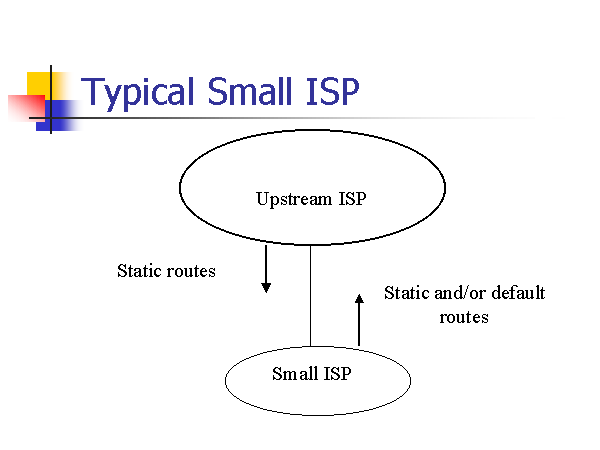 Typical Small ISP

Upstream ISP

Static routes

Static and/or default routes

Small ISP